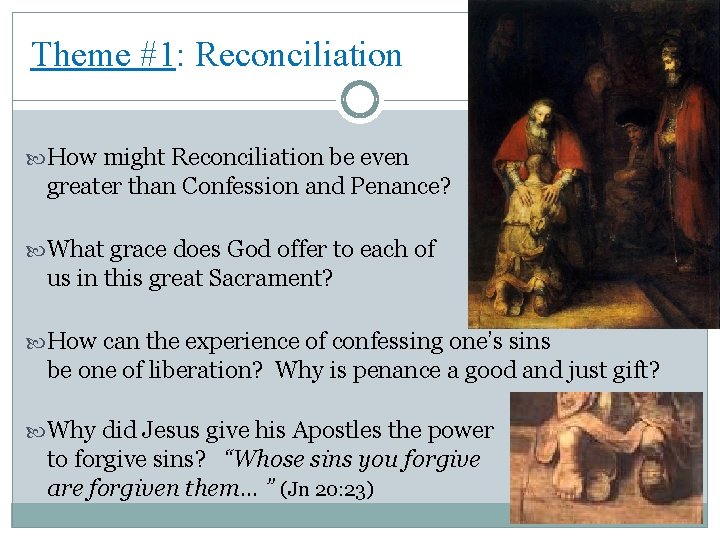 Theme #1: Reconciliation

How might Reconciliation be even greater than Confession and Penance?

What grace does God offer to each of us in this great Sacrament?

How can the experience of confessing one's sins be one of liberation? Why is penance a good and just gift?

Why did Jesus give his Apostles the power to forgive sins? "Whose sins you forgive are forgiven them… " (Jn 20:23)